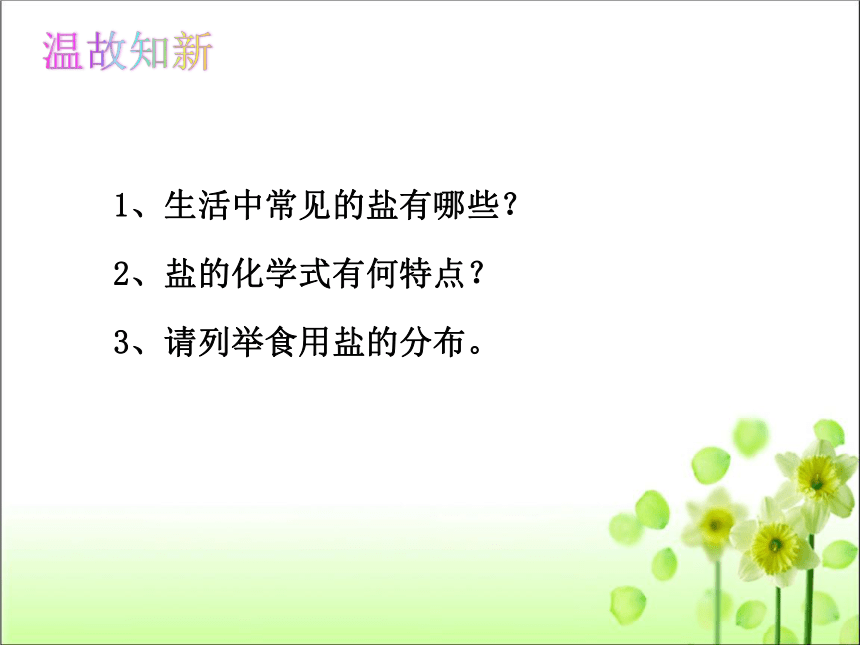 温故知新

1、生活中常见的盐有哪些？

2、盐的化学式有何特点？

3、请列举食用盐的分布。